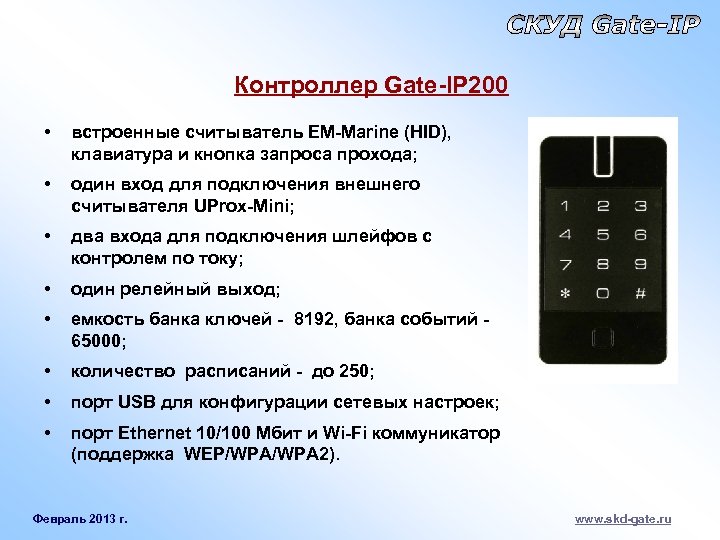 СКУД Gate-IP

Контроллер Gate-IP200

• встроенные считыватель EM-Marine (HID), клавиатура и кнопка запроса прохода;
• один вход для подключения внешнего считывателя UProx-Mini;
• два входа для подключения шлейфов с контролем по току;
• один релейный выход;
• емкость банка ключей - 8192, банка событий - 65000;
• количество расписаний - до 250;
• порт USB для конфигурации сетевых настроек;
• порт Ethernet 10/100 Мбит и Wi-Fi коммуникатор (поддержка WEP/WPA/WPA2).

1 2 3
4 5 6
7 8 9
* 0 #

Февраль 2013 г.

www.skd-gate.ru